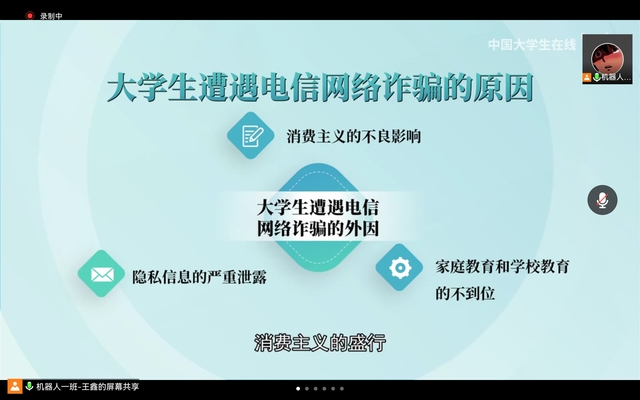 录制中

中国大学生在线

机器人...

大学生遭遇电信网络诈骗的原因

消费主义的不良影响

大学生遭遇电信网络诈骗的外因

隐私信息的严重泄露

家庭教育和学校教育的不到位

消费主义的盛行

机器人一班-王鑫的屏幕共享